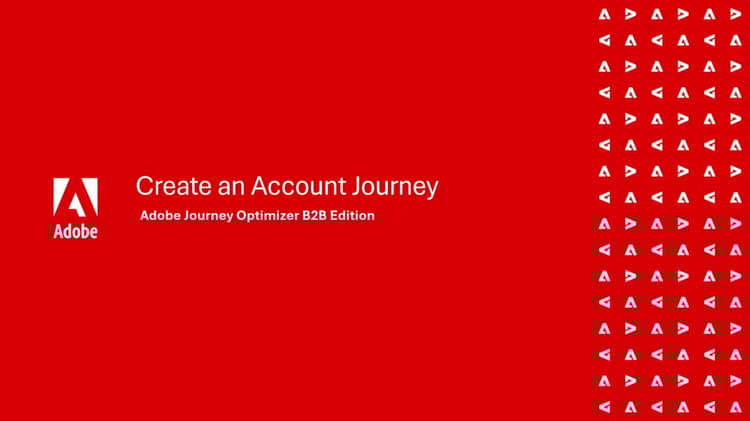 Adobe

Create an Account Journey

Adobe Journey Optimizer B2B Edition